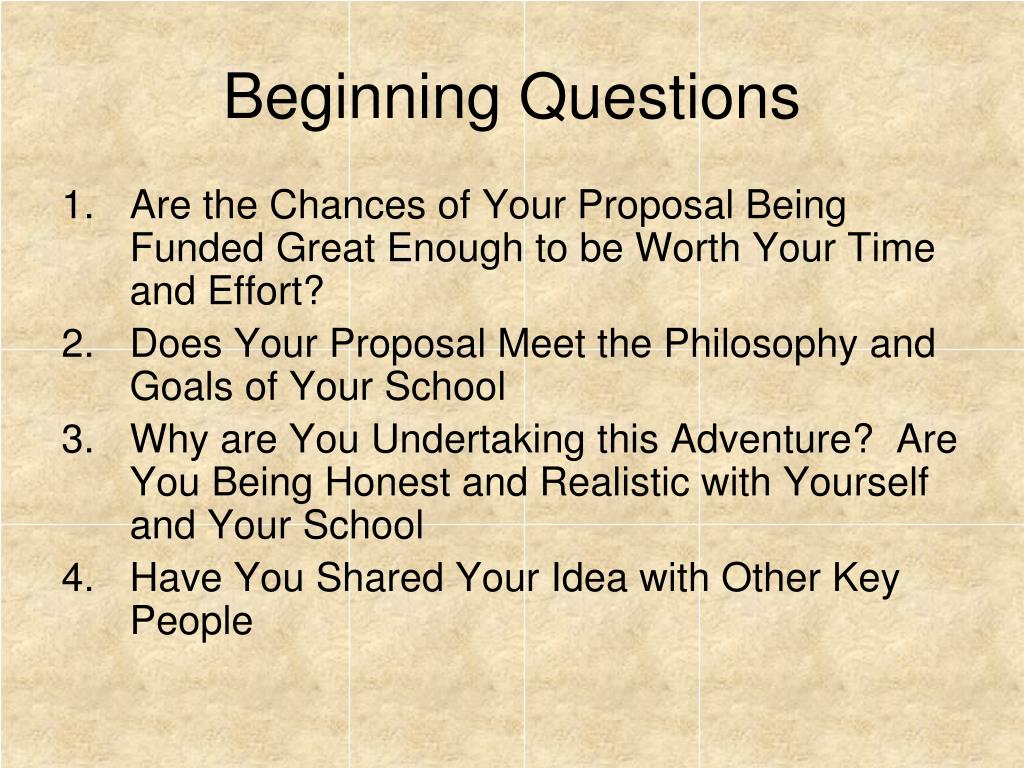 Beginning Questions

1. Are the Chances of Your Proposal Being Funded Great Enough to be Worth Your Time and Effort?
2. Does Your Proposal Meet the Philosophy and Goals of Your School
3. Why are You Undertaking this Adventure? Are You Being Honest and Realistic with Yourself and Your School
4. Have You Shared Your Idea with Other Key People